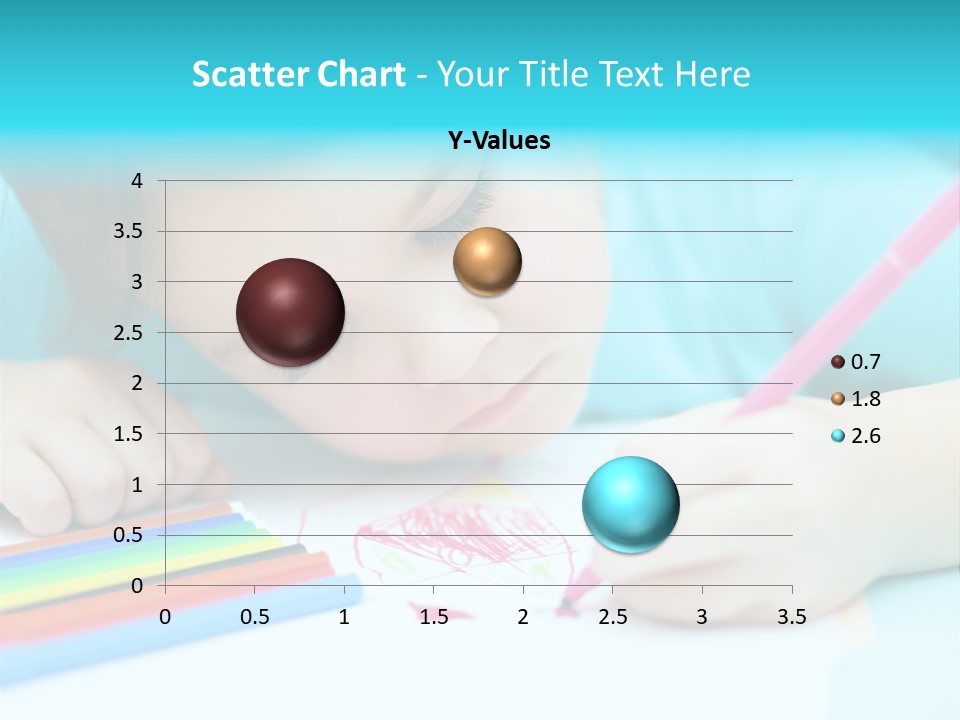 Scatter Chart - Your Title Text Here

Y-Values

4
3.5
3
2.5
2
1.5
1
0.5
0

0 0.5 1 1.5 2 2.5 3 3.5

0.7
1.8
2.6